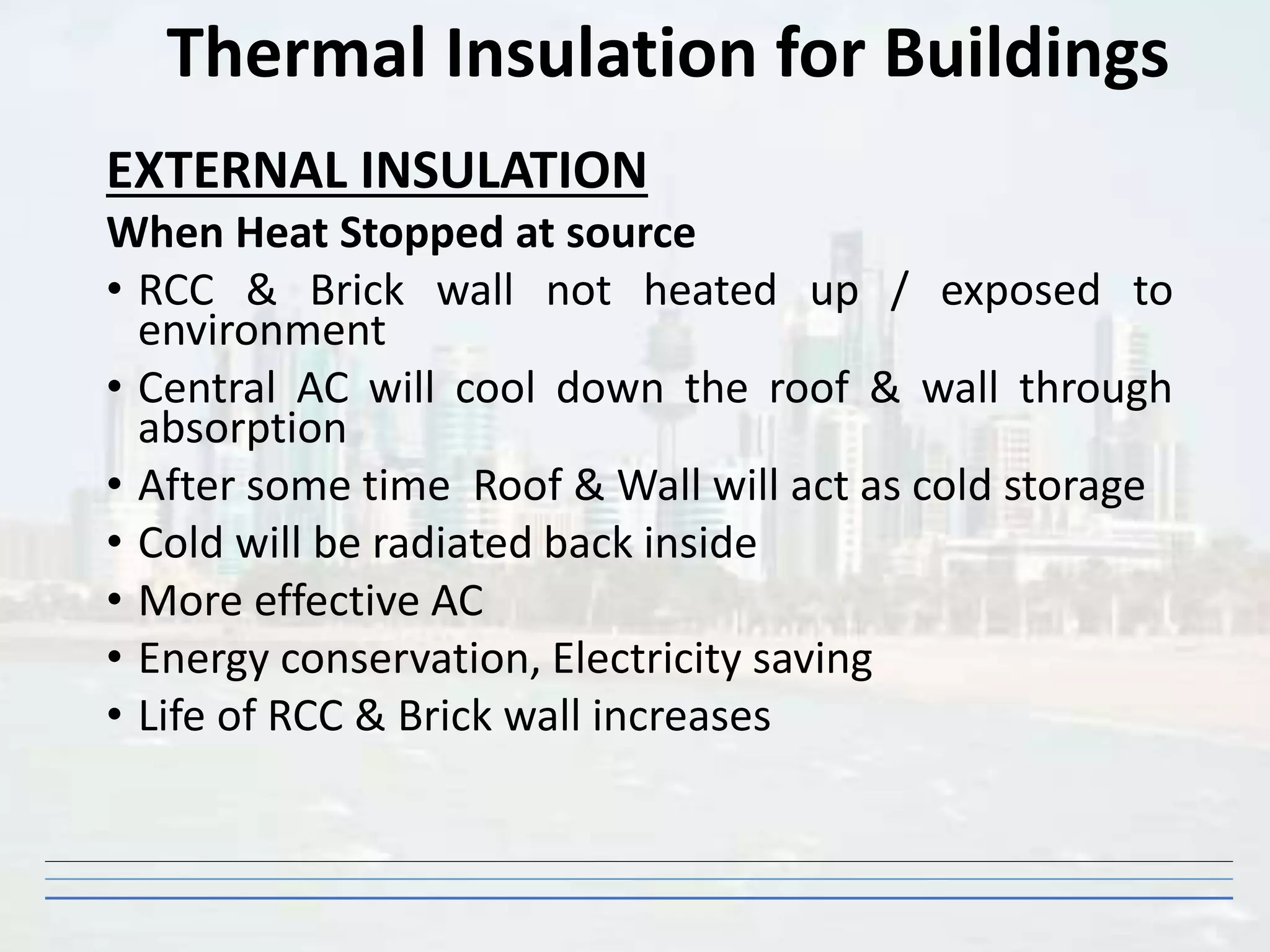 Thermal Insulation for Buildings

EXTERNAL INSULATION

When Heat Stopped at source

• RCC & Brick wall not heated up / exposed to environment
• Central AC will cool down the roof & wall through absorption
• After some time  Roof & Wall will act as cold storage
• Cold will be radiated back inside
• More effective AC
• Energy conservation, Electricity saving
• Life of RCC & Brick wall increases